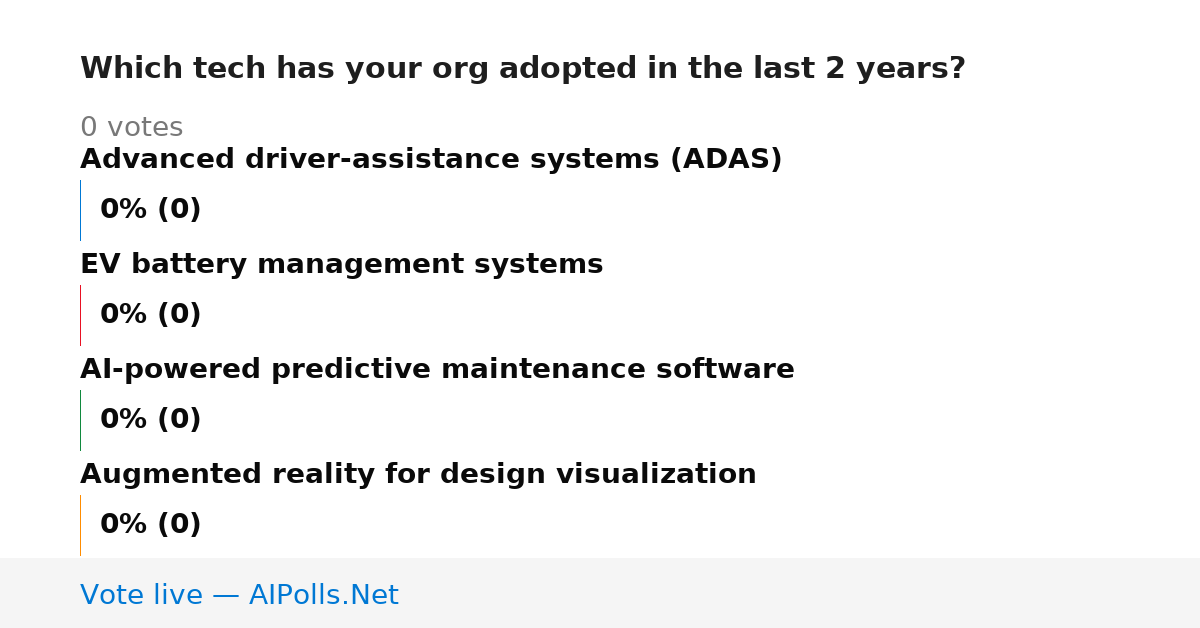 Which tech has your org adopted in the last 2 years?

0 votes

Advanced driver-assistance systems (ADAS)

0% (0)

EV battery management systems

0% (0)

AI-powered predictive maintenance software

0% (0)

Augmented reality for design visualization

0% (0)

Vote live — AIPolls.Net